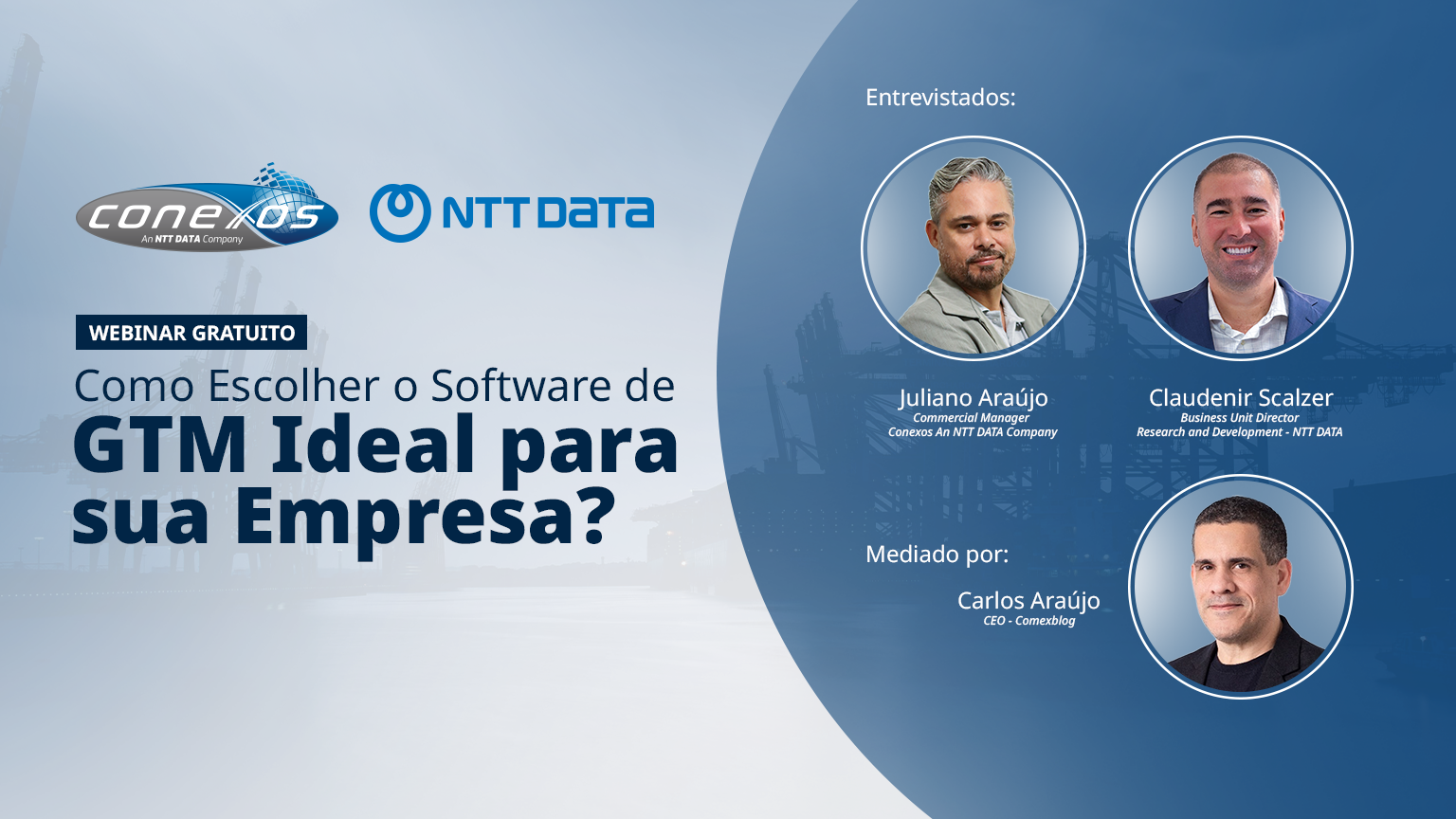 conexos
An NTT DATA Company

NTT DATA

WEBINAR GRATUITO

Como Escolher o Software de
GTM Ideal para sua Empresa?

Entrevistados:

Juliano Araújo
Commercial Manager
Conexos An NTT DATA Company

Claudenir Scalzer
Business Unit Director
Research and Development - NTT DATA

Mediado por:

Carlos Araújo
CEO - Comexblog